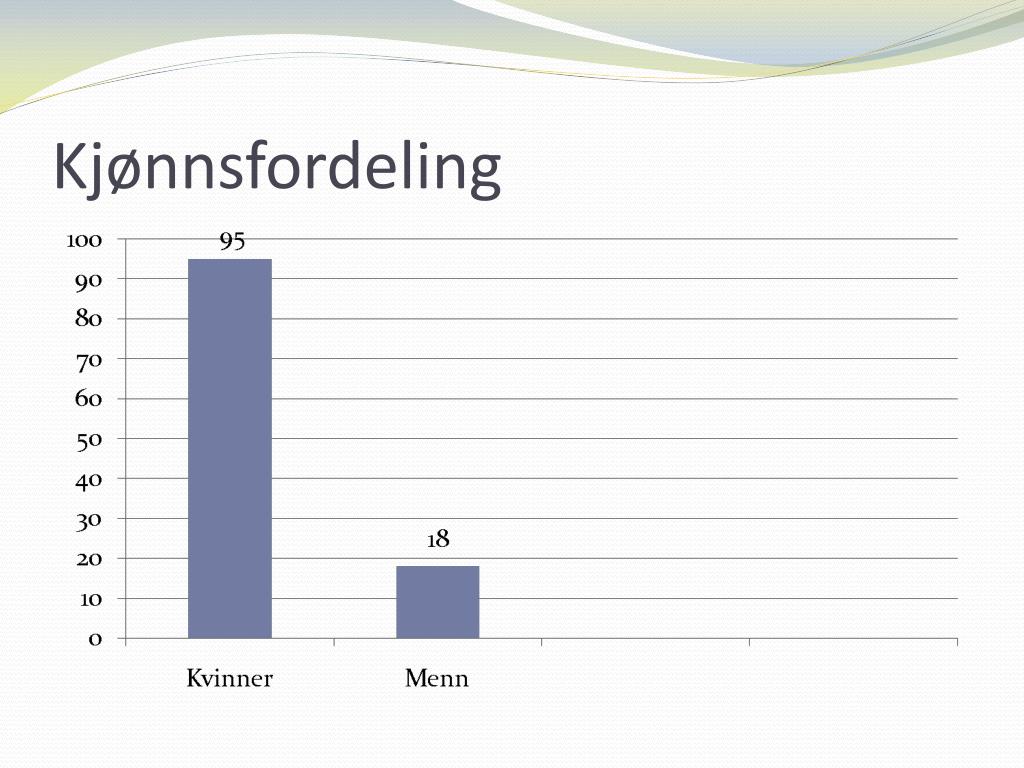 Kjønnsfordeling

100
90
80
70
60
50
40
30
20
10
0

95
18

Kvinner
Menn